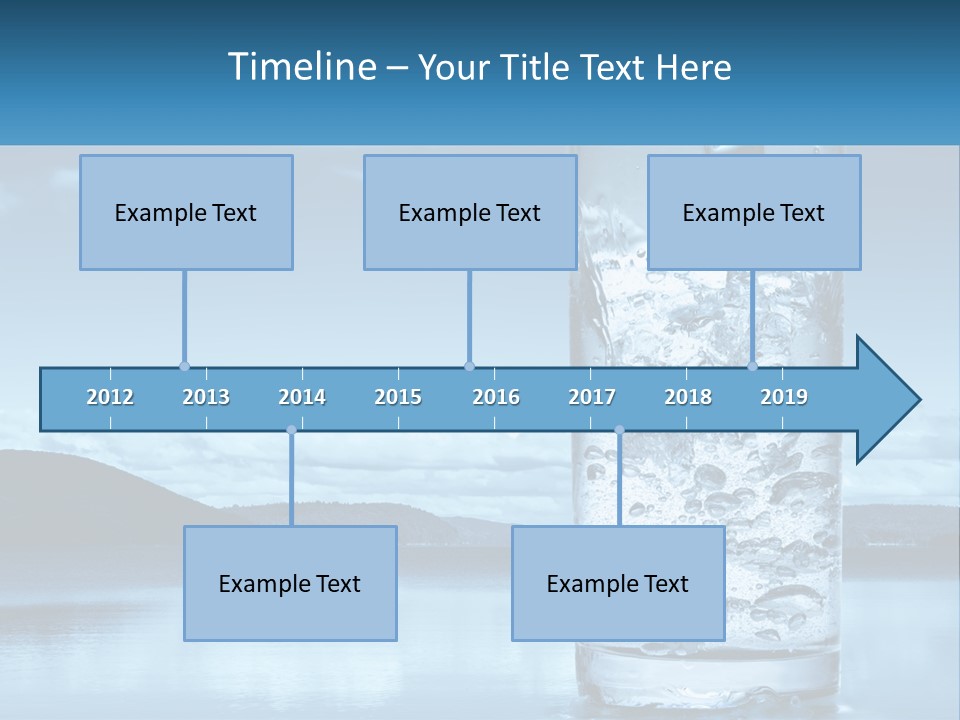 Timeline – Your Title Text Here

Example Text

Example Text

Example Text

2012 2013 2014 2015 2016 2017 2018 2019

Example Text

Example Text